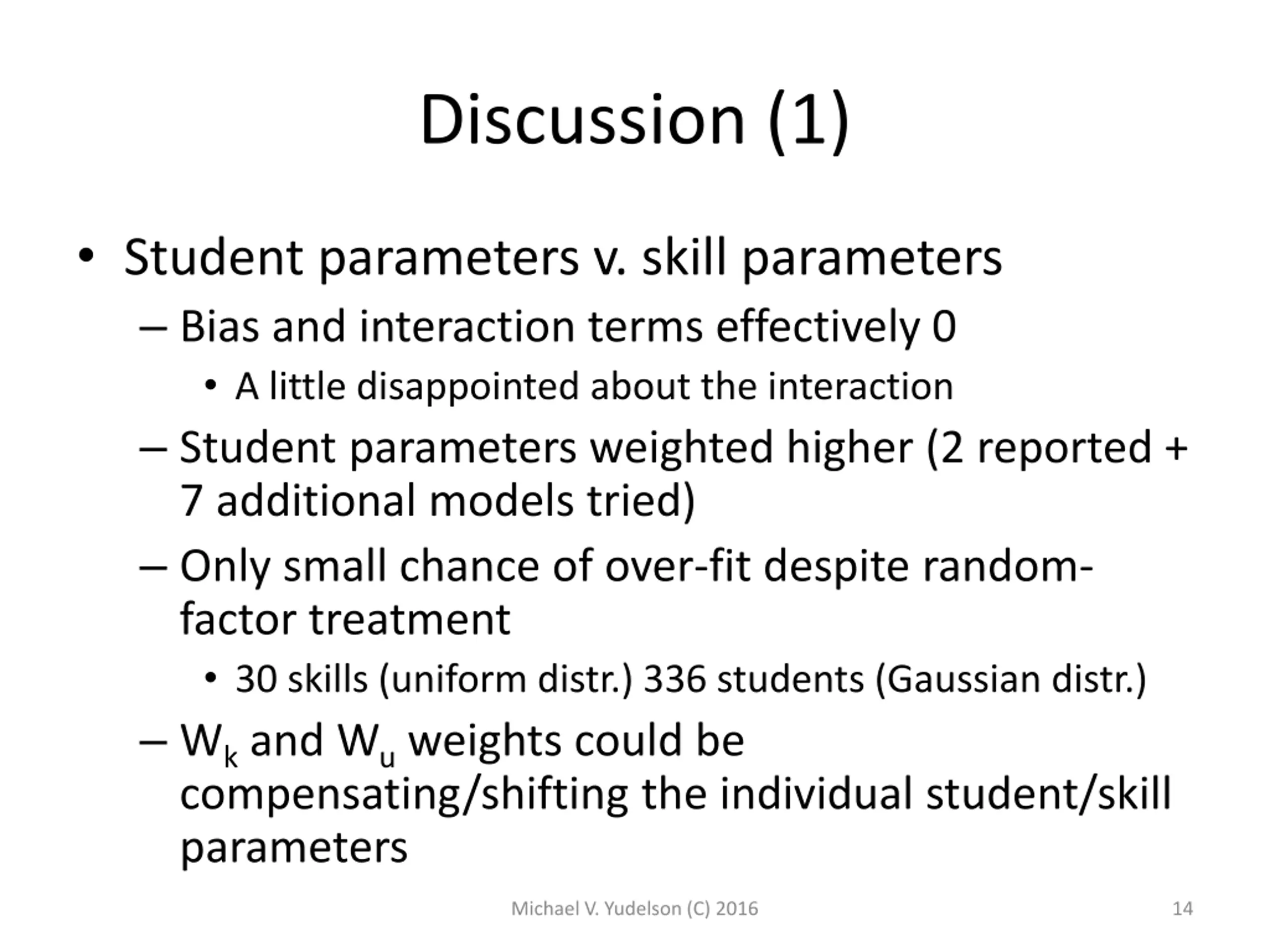 Discussion (1)

• Student parameters v. skill parameters

– Bias and interaction terms effectively 0

• A little disappointed about the interaction

– Student parameters weighted higher (2 reported + 7 additional models tried)

– Only small chance of over-fit despite random-factor treatment

• 30 skills (uniform distr.) 336 students (Gaussian distr.)

– $W_k$ and $W_u$ weights could be compensating/shifting the individual student/skill parameters

Michael V. Yudelson (C) 2016

14